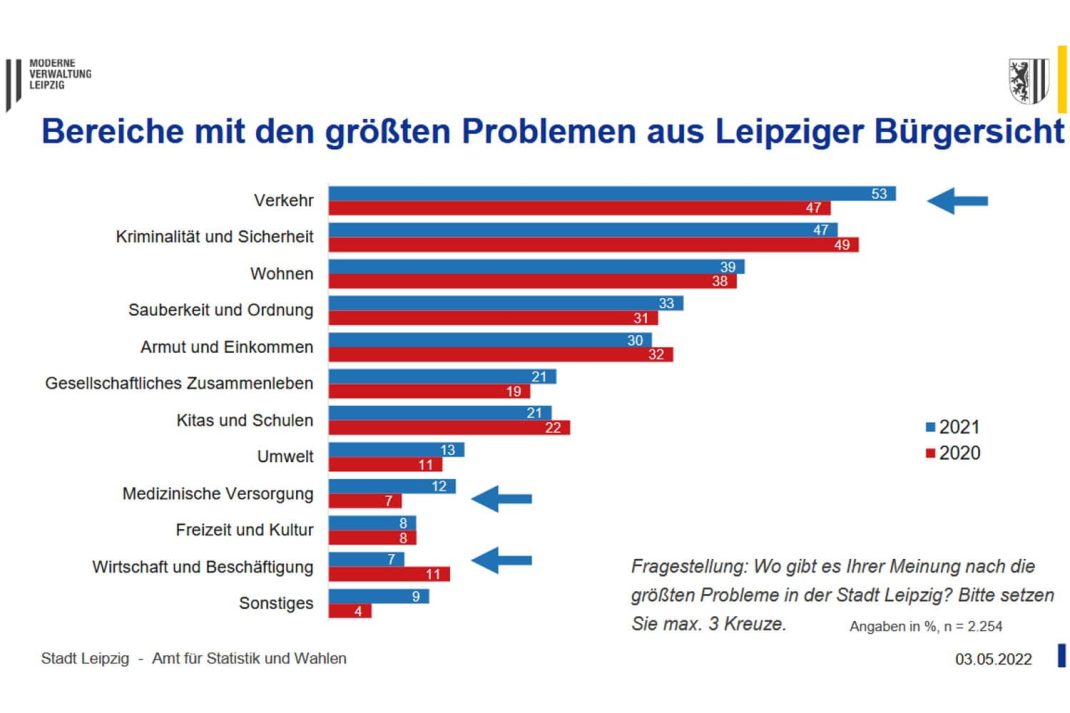 MODERNE VERWALTUNG LEIPZIG

Bereiche mit den größten Problemen aus Leipziger Bürgersicht

| | 2021 | 2020 |
|---|---|---|
| Verkehr | 53 | 47 |
| Kriminalität und Sicherheit | 47 | 49 |
| Wohnen | 39 | 38 |
| Sauberkeit und Ordnung | 33 | 31 |
| Armut und Einkommen | 30 | 32 |
| Gesellschaftliches Zusammenleben | 21 | 19 |
| Kitas und Schulen | 21 | 22 |
| Umwelt | 13 | 11 |
| Medizinische Versorgung | 12 | 7 |
| Freizeit und Kultur | 8 | 8 |
| Wirtschaft und Beschäftigung | 7 | 11 |
| Sonstiges | 9 | 4 |

2021
2020

Fragestellung: Wo gibt es Ihrer Meinung nach die größten Probleme in der Stadt Leipzig? Bitte setzen Sie max. 3 Kreuze.

Angaben in %, n = 2.254

Stadt Leipzig - Amt für Statistik und Wahlen

03.05.2022